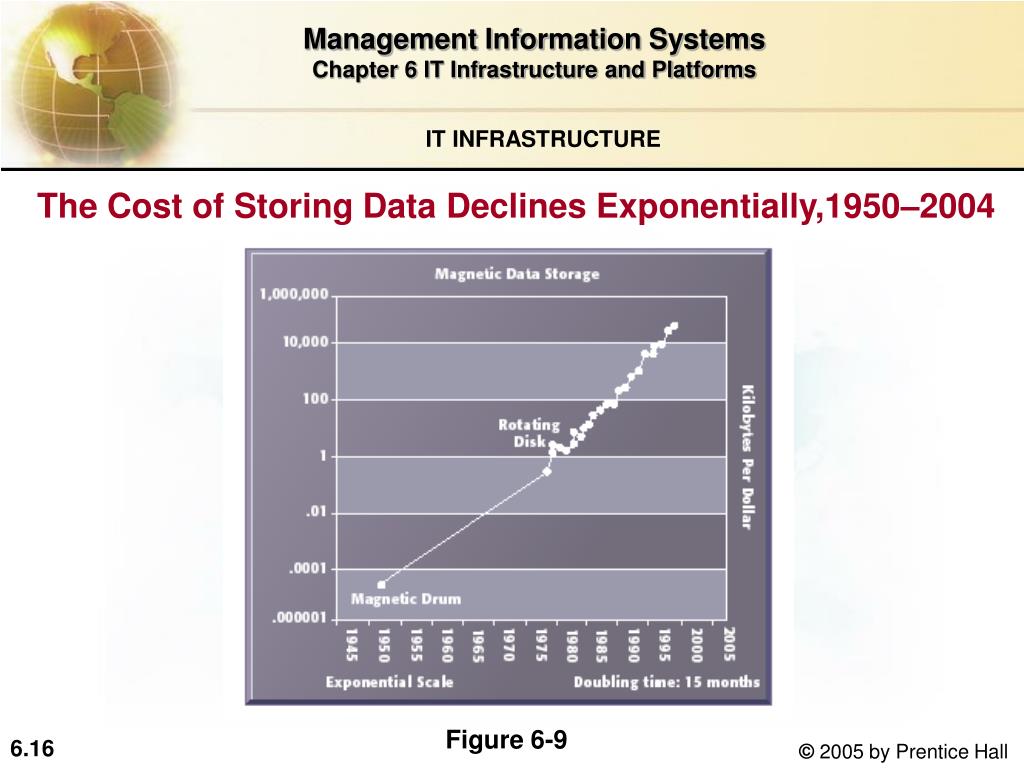 Management Information Systems
Chapter 6 IT Infrastructure and Platforms

IT INFRASTRUCTURE

The Cost of Storing Data Declines Exponentially,1950–2004

Magnetic Data Storage

1,000,000
10,000
100
1
.01
.0001
.000001

Rotating Disk

Magnetic Drum

Kilobytes Per Dollar

1945 1950 1955 1960 1965 1970 1975 1980 1985 1990 1995 2000 2005

Exponential Scale

Doubling time: 15 months

Figure 6-9

6.16

© 2005 by Prentice Hall